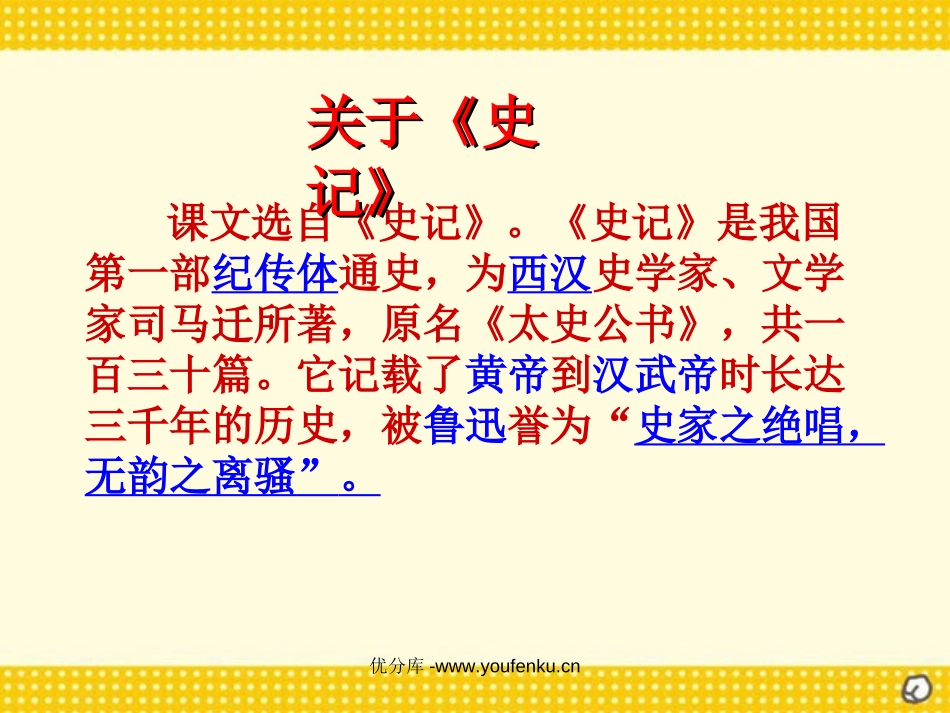 关于《史记》

课文选自《史记》。《史记》是我国第一部纪传体通史，为西汉史学家、文学家司马迁所著，原名《太史公书》，共一百三十篇。它记载了黄帝到汉武帝时长达三千年的历史，被鲁迅誉为“史家之绝唱，无韵之离骚”。

优分库 -www.youfenku.cn